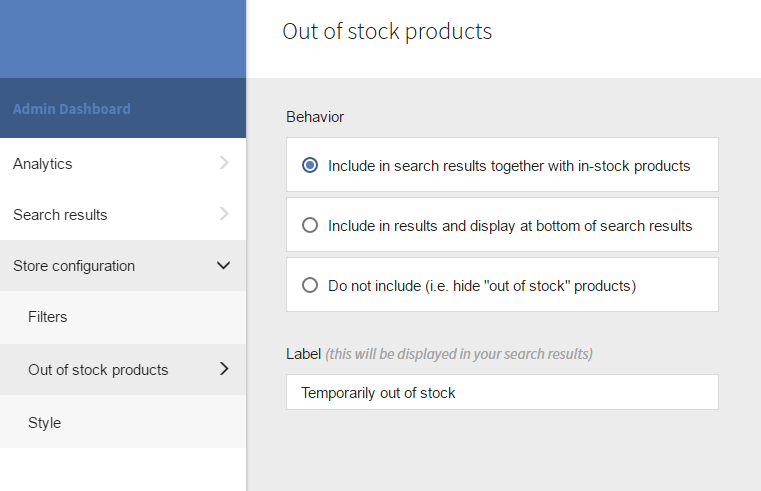 Admin Dashboard

Analytics

Search results

Store configuration

Filters

Out of stock products

Style

Out of stock products

Behavior

Include in search results together with in-stock products

Include in results and display at bottom of search results

Do not include (i.e. hide "out of stock" products)

Label (this will be displayed in your search results)

Temporarily out of stock